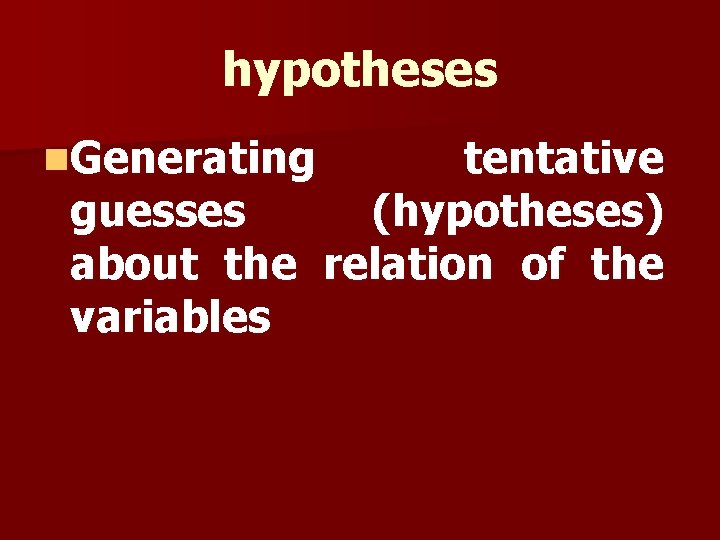 hypotheses

Generating tentative guesses (hypotheses) about the relation of the variables